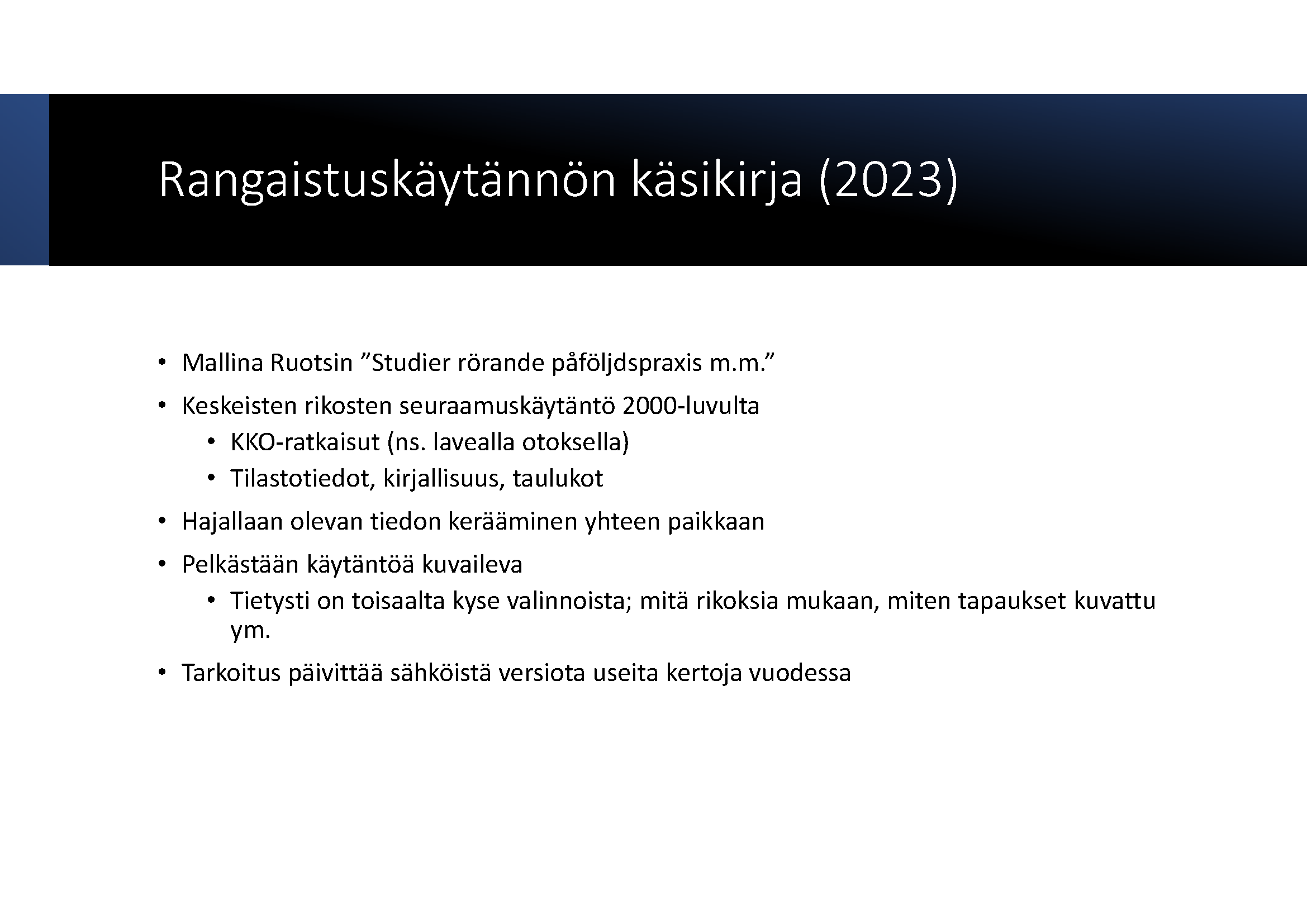 Rangaistuskäytännön käsikirja (2023)

• Mallina Ruotsin ”Studier rörande påföljdspraxis m.m.”
• Keskeisten rikosten seuraamuskäytäntö 2000-luvulta
  • KKO-ratkaisut (ns. lavealla otoksella)
  • Tilastotiedot, kirjallisuus, taulukot
• Hajallaan olevan tiedon kerääminen yhteen paikkaan
• Pelkästään käytäntöä kuvaileva
  • Tietysti on toisaalta kyse valinnoista; mitä rikoksia mukaan, miten tapaukset kuvattu ym.
• Tarkoitus päivittää sähköistä versiota useita kertoja vuodessa